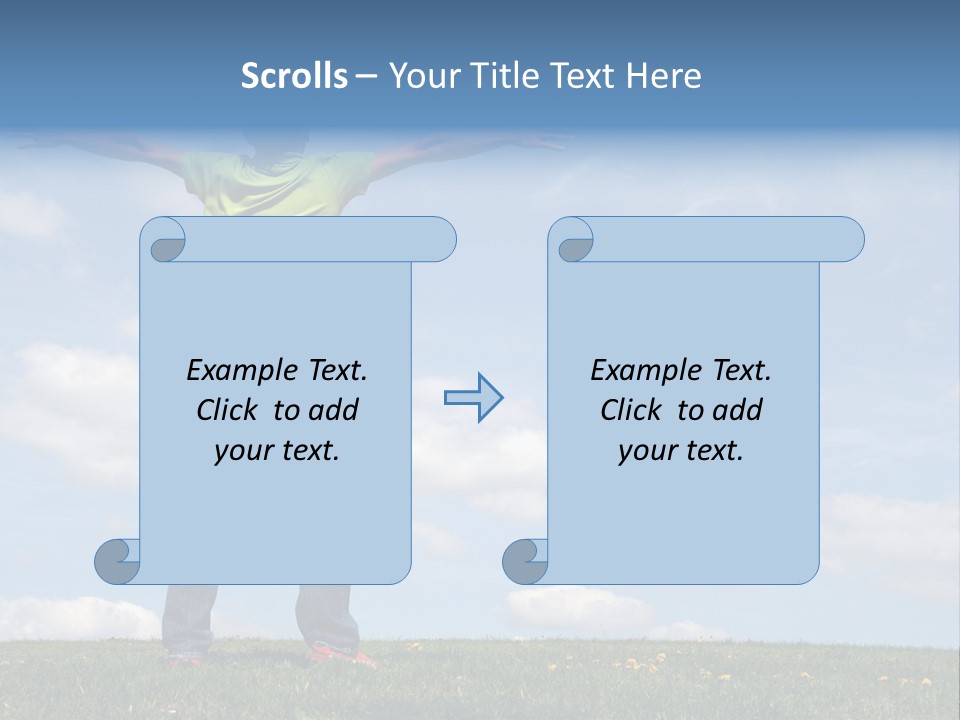 Scrolls – Your Title Text Here

Example Text. Click to add your text.

Example Text. Click to add your text.